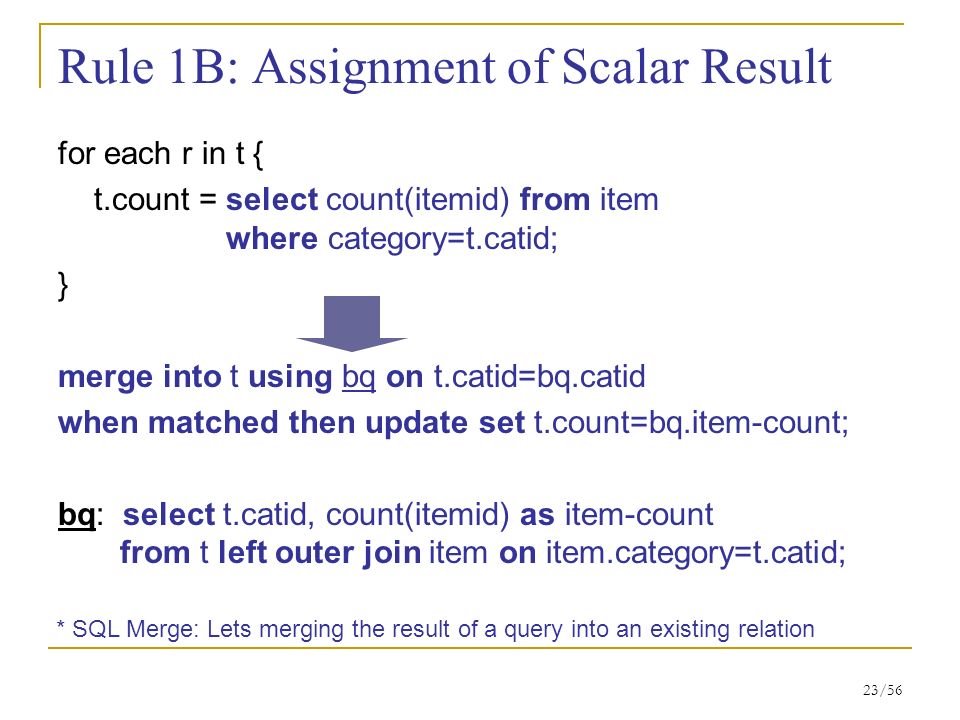 Rule 1B: Assignment of Scalar Result

for each r in t {
t.count = select count(itemid) from item
where category=t.catid;
}

merge into t using bq on t.catid=bq.catid
when matched then update set t.count=bq.item-count;

bq: select t.catid, count(itemid) as item-count
from t left outer join item on item.category=t.catid;

* SQL Merge: Lets merging the result of a query into an existing relation

23/56